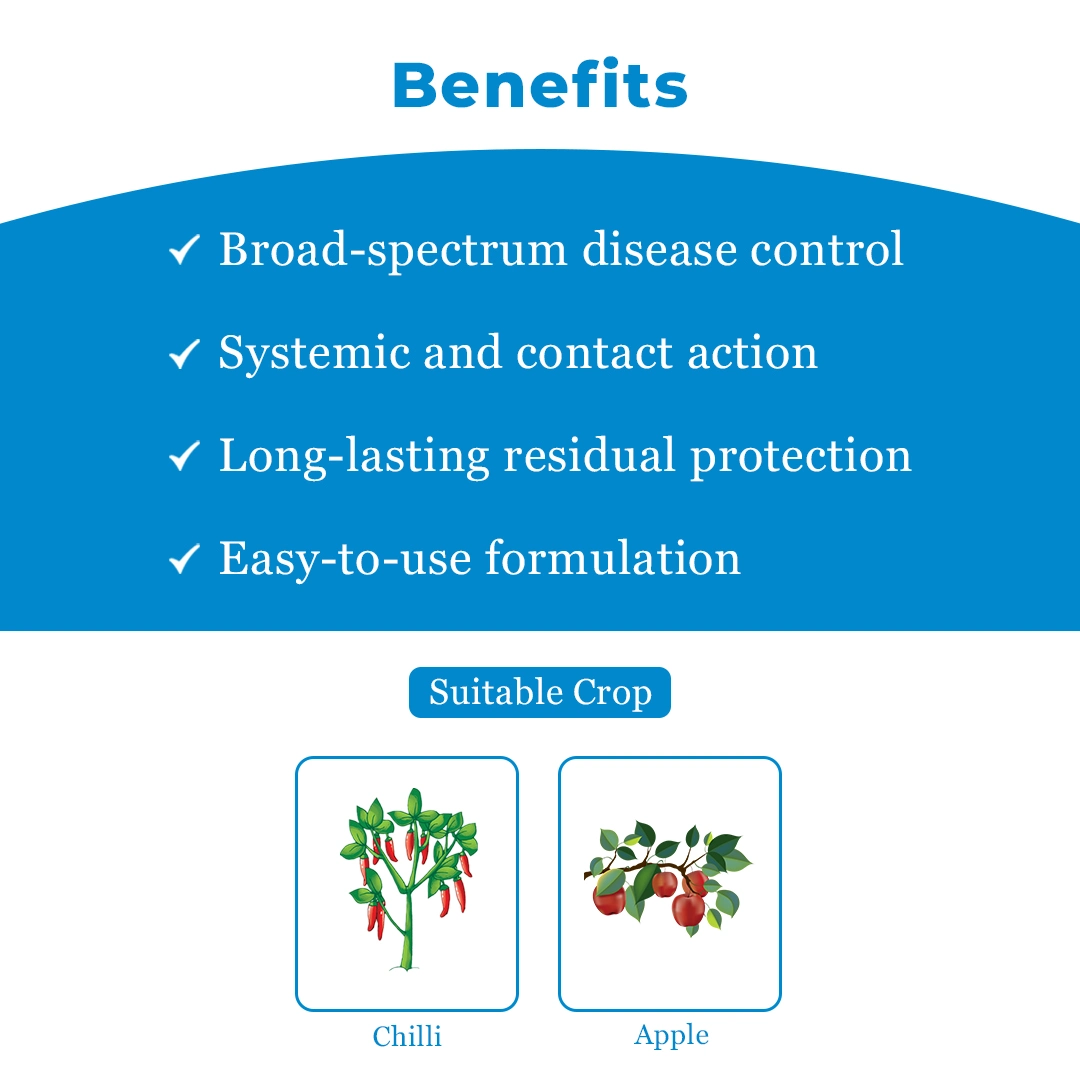 Benefits

✓ Broad-spectrum disease control

✓ Systemic and contact action

✓ Long-lasting residual protection

✓ Easy-to-use formulation

Suitable Crop

Chilli

Apple